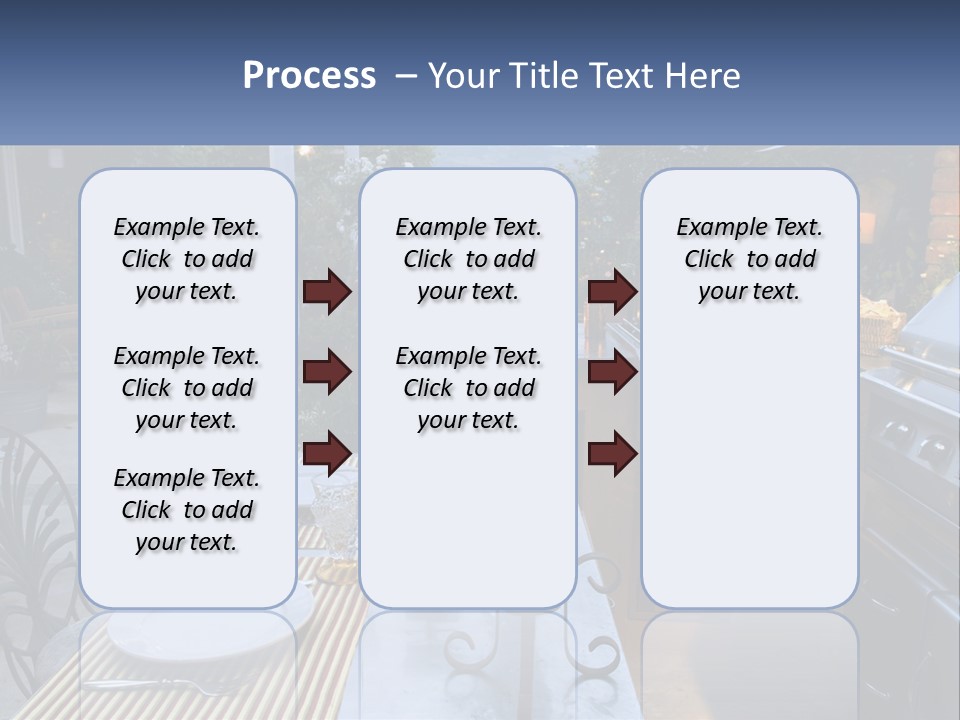 Process – Your Title Text Here

Example Text. Click to add your text.

Example Text. Click to add your text.

Example Text. Click to add your text.

Example Text. Click to add your text.

Example Text. Click to add your text.

Example Text. Click to add your text.